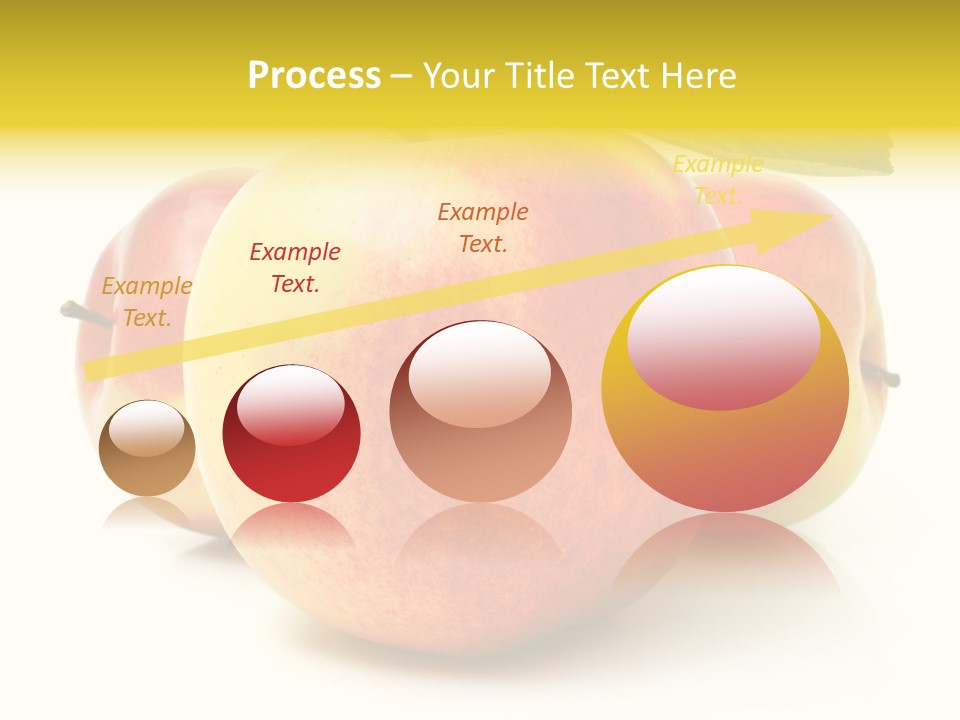 Process – Your Title Text Here

Example Text.

Example Text.

Example Text.

Example Text.